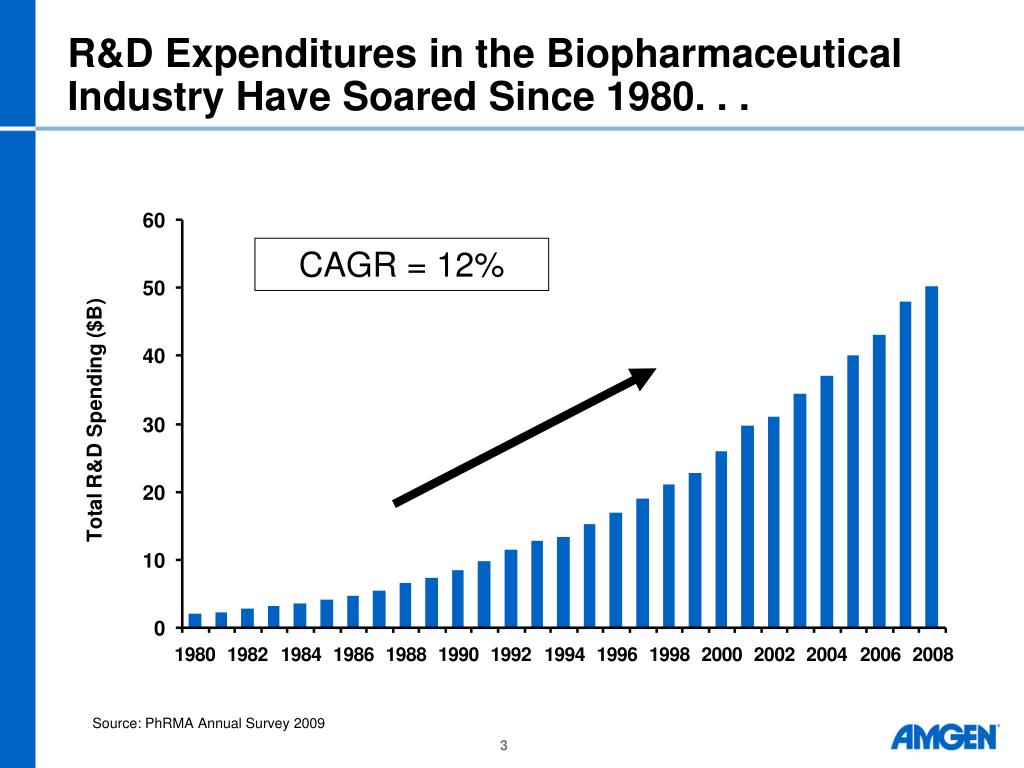 R&D Expenditures in the Biopharmaceutical Industry Have Soared Since 1980. . .

CAGR = 12%

Total R&D Spending ($B)

60
50
40
30
20
10
0

1980 1982 1984 1986 1988 1990 1992 1994 1996 1998 2000 2002 2004 2006 2008

Source: PhRMA Annual Survey 2009

3

AMGEN